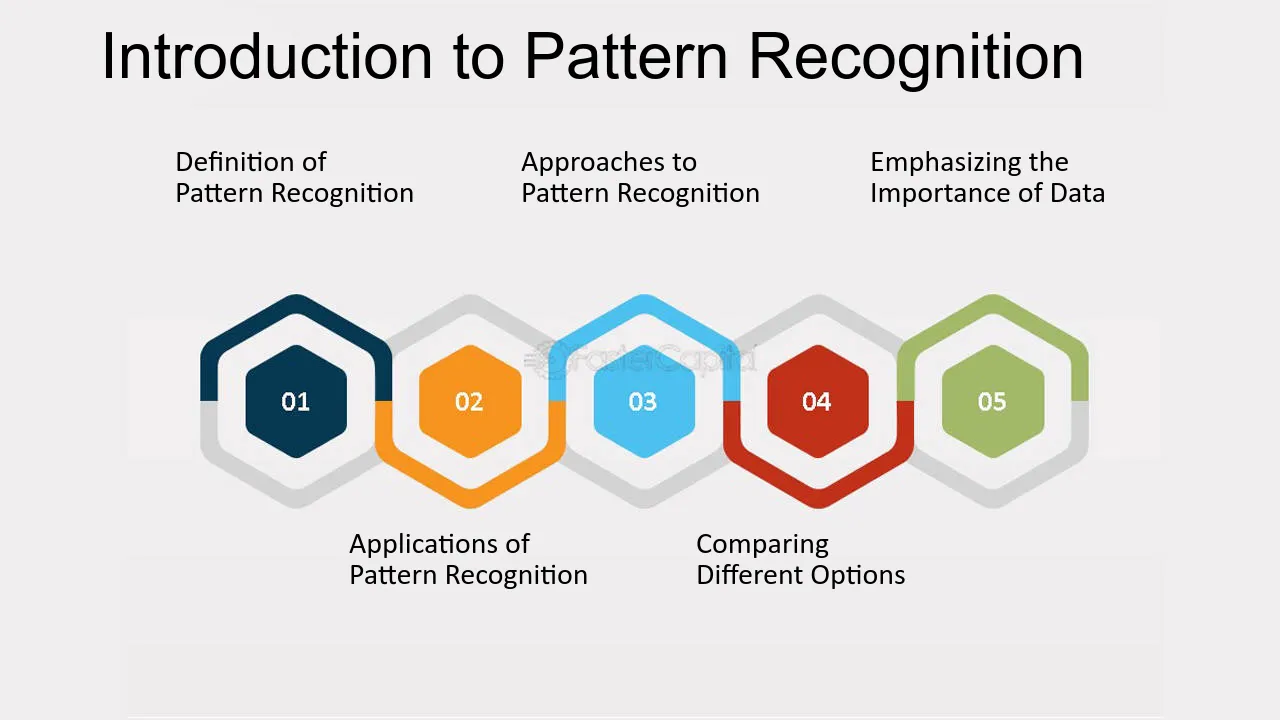 Introduction to Pattern Recognition

Definition of Pattern Recognition

Approaches to Pattern Recognition

Emphasizing the Importance of Data

FasterCapital

01

02

03

04

05

Applications of Pattern Recognition

Comparing Different Options